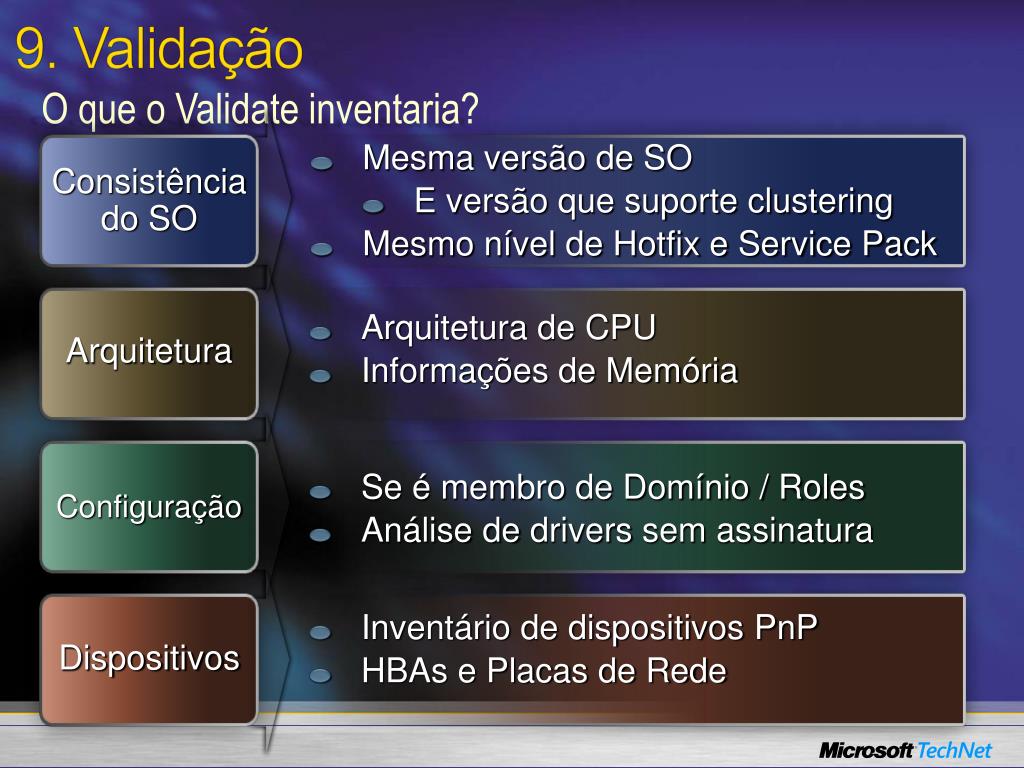 9. Validação

O que o Validate inventaria?

Consistência do SO

• Mesma versão de SO
• E versão que suporte clustering
• Mesmo nível de Hotfix e Service Pack

Arquitetura

• Arquitetura de CPU
• Informações de Memória

Configuração

• Se é membro de Domínio / Roles
• Análise de drivers sem assinatura

Dispositivos

• Inventário de dispositivos PnP
• HBAs e Placas de Rede

Microsoft TechNet